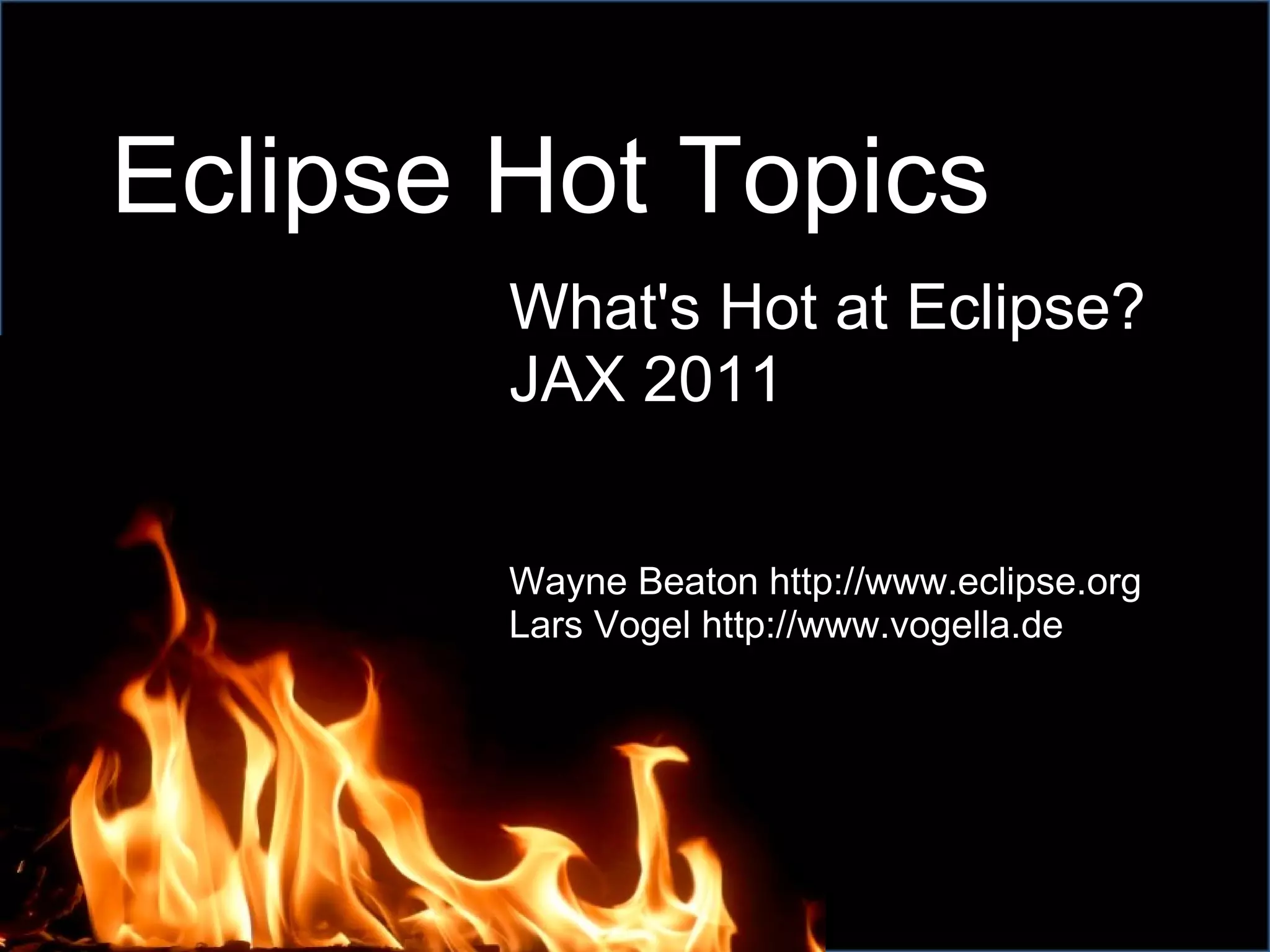 Eclipse Hot Topics

What's Hot at Eclipse?
JAX 2011

Wayne Beaton http://www.eclipse.org
Lars Vogel http://www.vogella.de